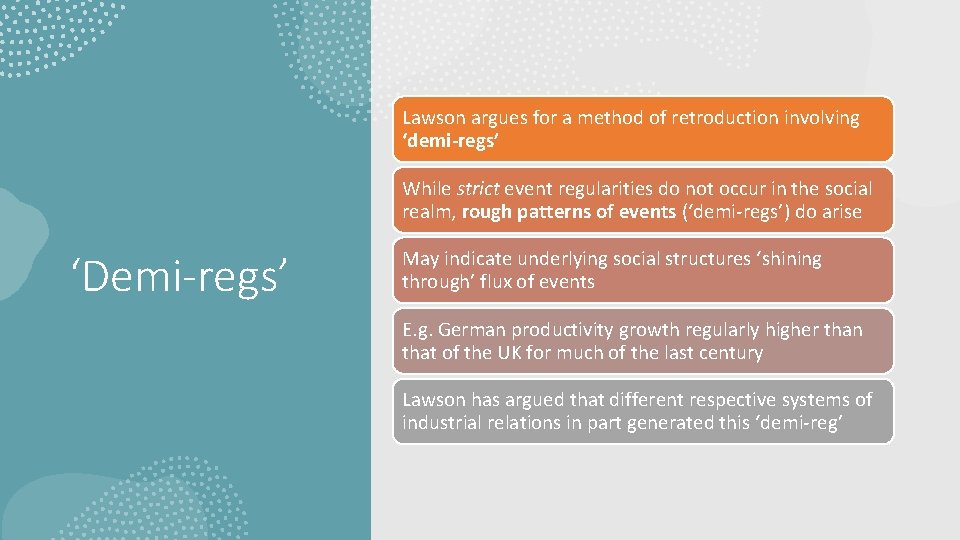 ‘Demi-regs’

Lawson argues for a method of retroduction involving ‘demi-regs’

While strict event regularities do not occur in the social realm, rough patterns of events (‘demi-regs’) do arise

May indicate underlying social structures ‘shining through’ flux of events

E.g. German productivity growth regularly higher than that of the UK for much of the last century

Lawson has argued that different respective systems of industrial relations in part generated this ‘demi-reg’